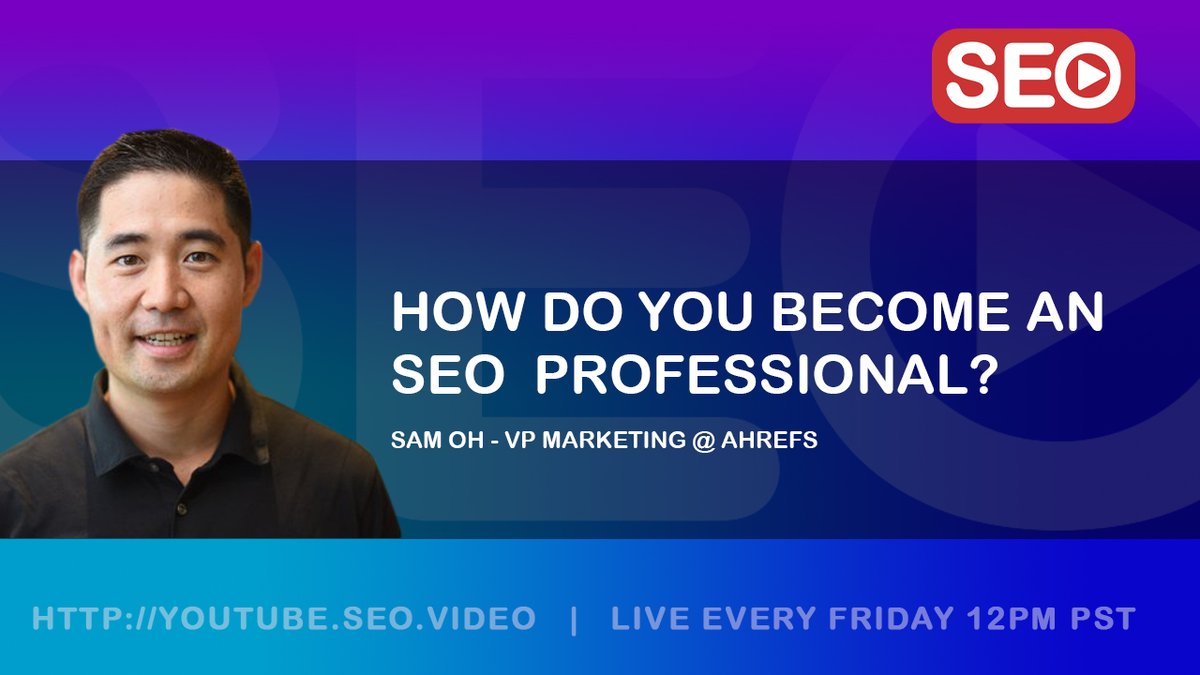 SEO

HOW DO YOU BECOME AN SEO PROFESSIONAL?

SAM OH - VP MARKETING @ AHREFS

HTTP://YOUTUBE.SEO.VIDEO | LIVE EVERY FRIDAY 12PM PST